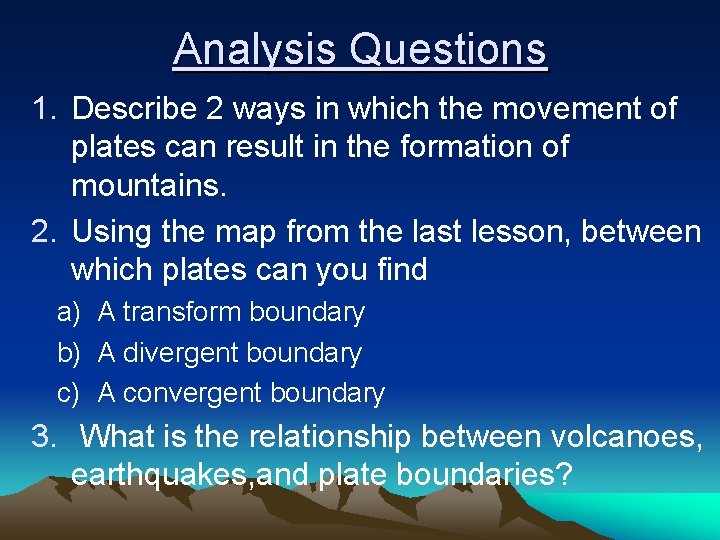 Analysis Questions

1. Describe 2 ways in which the movement of plates can result in the formation of mountains.

2. Using the map from the last lesson, between which plates can you find

a) A transform boundary

b) A divergent boundary

c) A convergent boundary

3. What is the relationship between volcanoes, earthquakes,and plate boundaries?